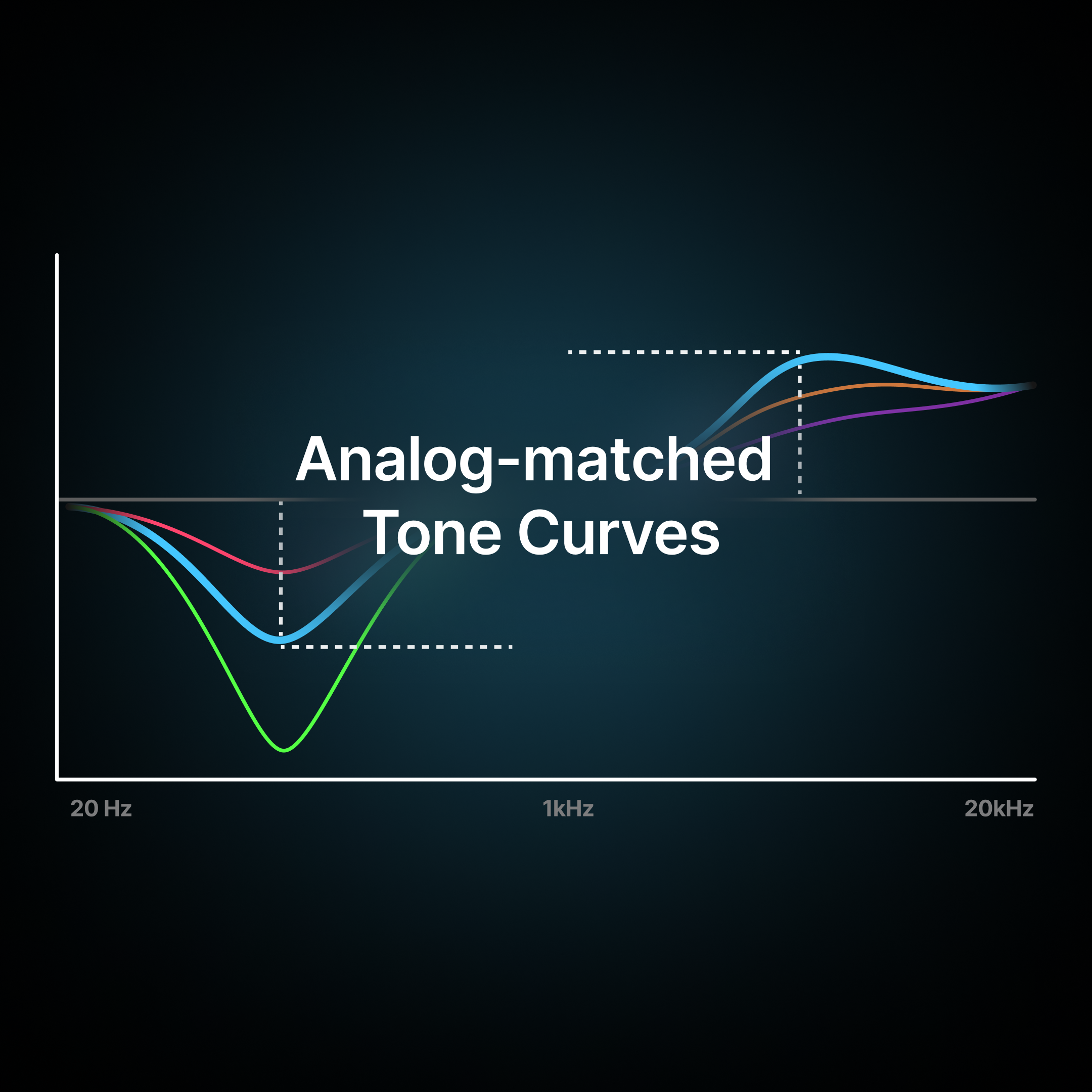 Analog-matched
Tone Curves

20 Hz
1kHz
20kHz